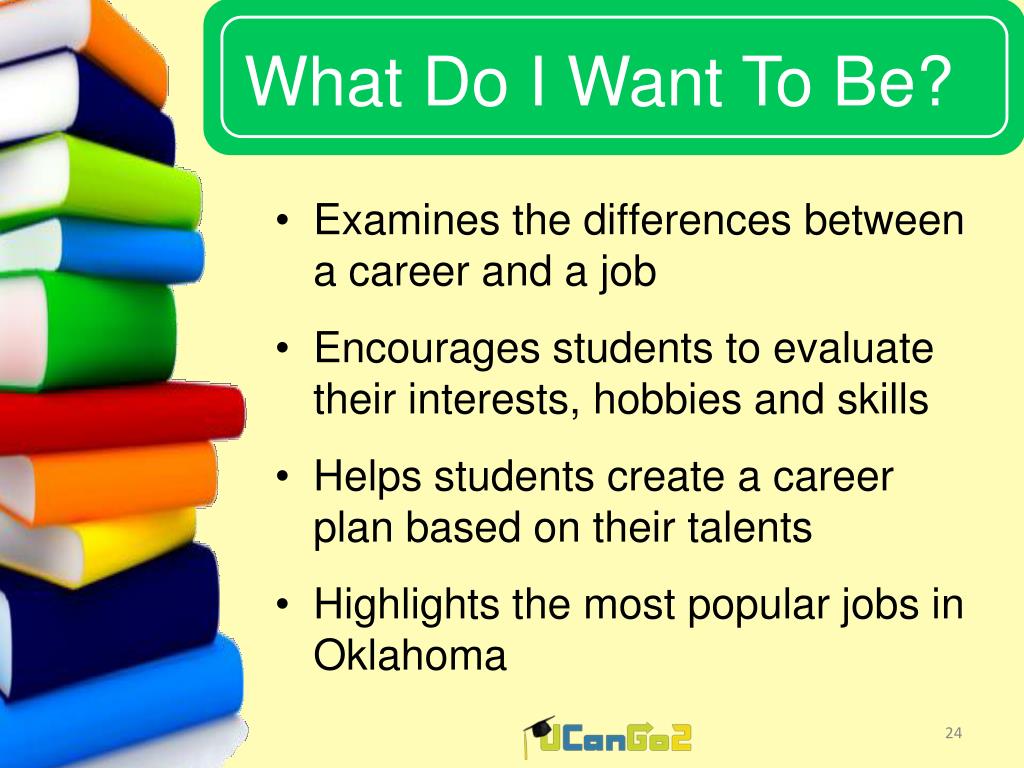 What Do I Want To Be?

• Examines the differences between a career and a job
• Encourages students to evaluate their interests, hobbies and skills
• Helps students create a career plan based on their talents
• Highlights the most popular jobs in Oklahoma

UCanGo2

24